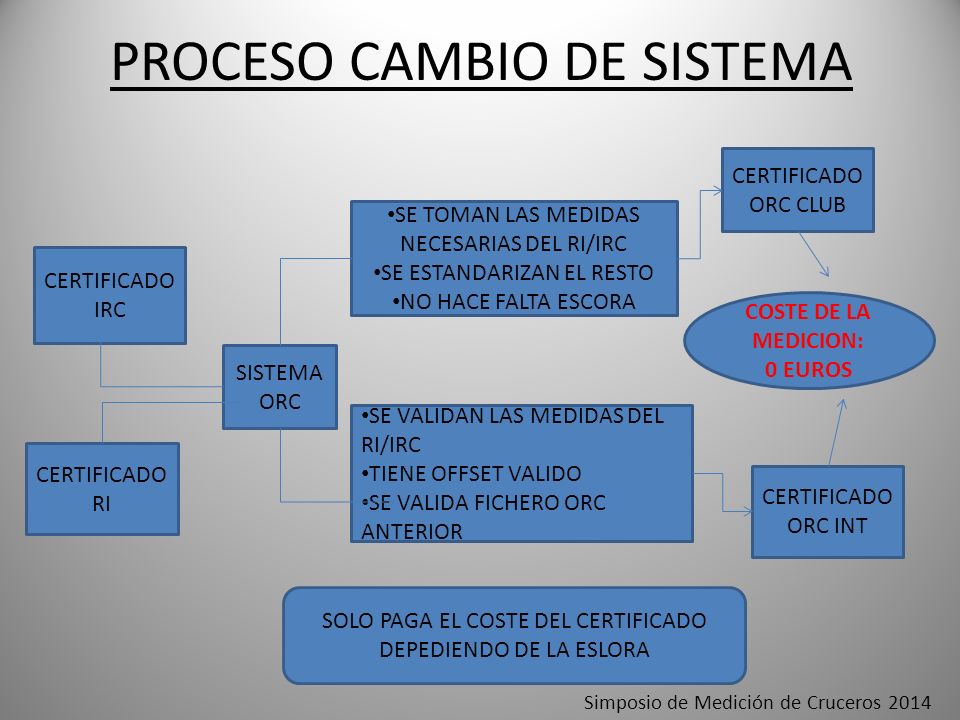 PROCESO CAMBIO DE SISTEMA

CERTIFICADO IRC

CERTIFICADO RI

SISTEMA ORC

•SE TOMAN LAS MEDIDAS NECESARIAS DEL RI/IRC
•SE ESTANDARIZAN EL RESTO
•NO HACE FALTA ESCORA

•SE VALIDAN LAS MEDIDAS DEL RI/IRC
•TIENE OFFSET VALIDO
•SE VALIDA FICHERO ORC ANTERIOR

CERTIFICADO ORC CLUB

COSTE DE LA MEDICION: 0 EUROS

CERTIFICADO ORC INT

SOLO PAGA EL COSTE DEL CERTIFICADO DEPEDIENDO DE LA ESLORA

Simposio de Medición de Cruceros 2014